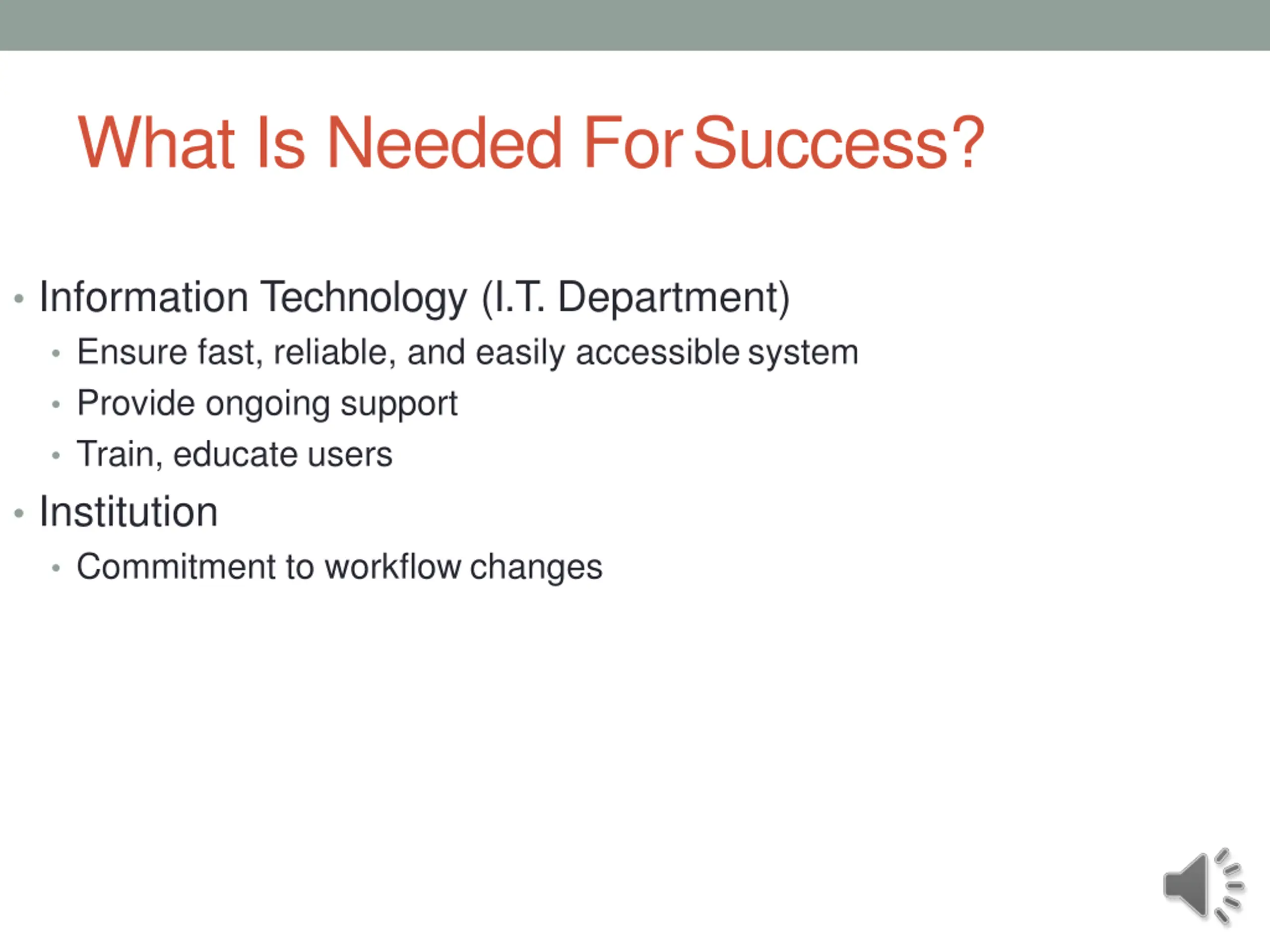 What Is Needed For Success?

• Information Technology (I.T. Department)
  • Ensure fast, reliable, and easily accessible system
  • Provide ongoing support
  • Train, educate users
• Institution
  • Commitment to workflow changes